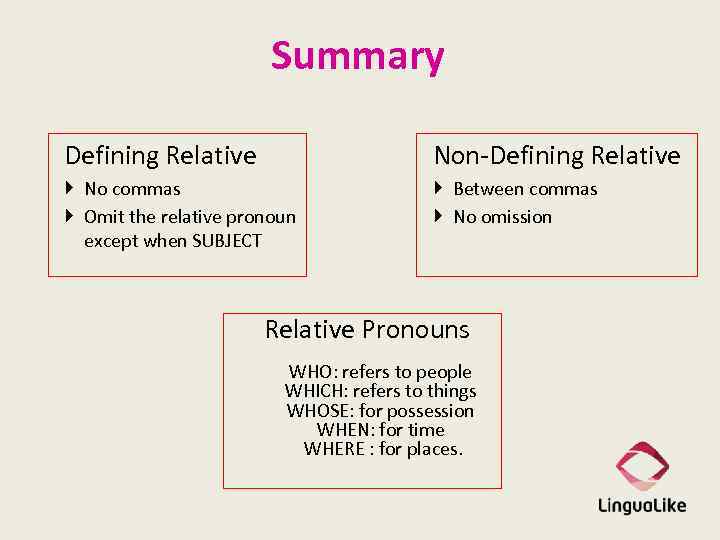 Summary

Defining Relative
No commas
Omit the relative pronoun except when SUBJECT

Non-Defining Relative
Between commas
No omission

Relative Pronouns

WHO: refers to people
WHICH: refers to things
WHOSE: for possession
WHEN: for time
WHERE : for places.

LinguoLike